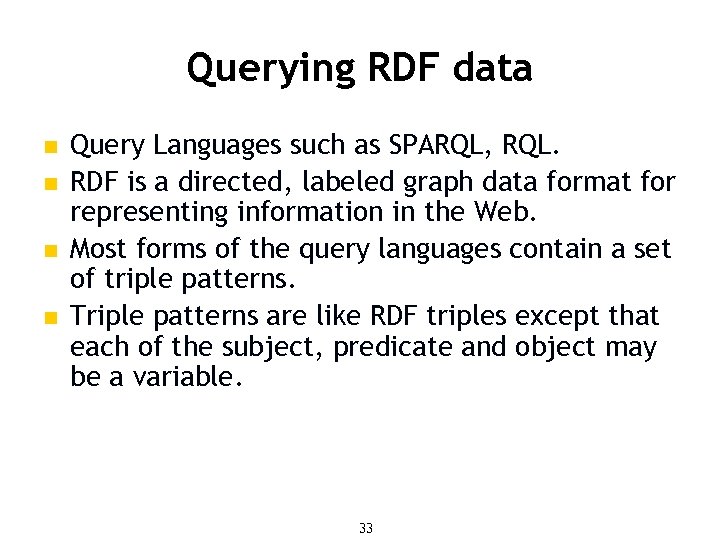 Querying RDF data

- Query Languages such as SPARQL, RQL.
- RDF is a directed, labeled graph data format for representing information in the Web.
- Most forms of the query languages contain a set of triple patterns.
- Triple patterns are like RDF triples except that each of the subject, predicate and object may be a variable.

33